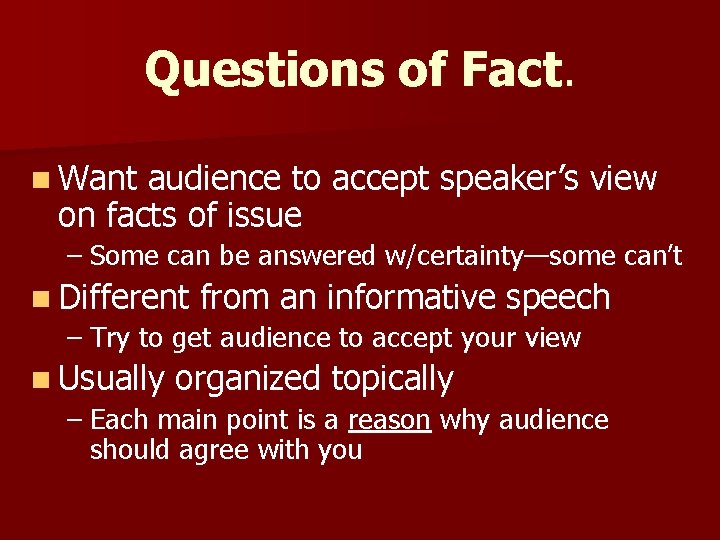 Questions of Fact.

Want audience to accept speaker’s view on facts of issue

– Some can be answered w/certainty—some can’t

Different from an informative speech

– Try to get audience to accept your view

Usually organized topically

– Each main point is a reason why audience should agree with you